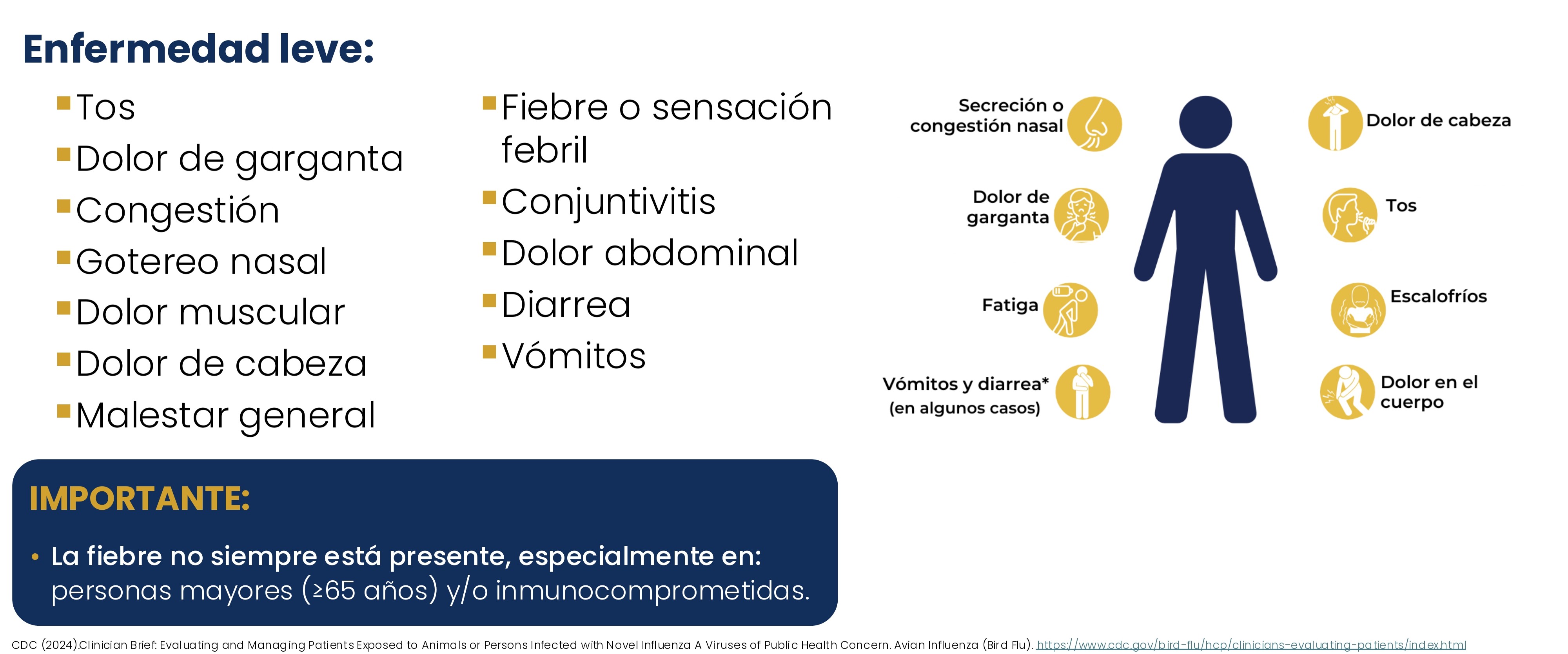 Enfermedad leve:

- Tos
- Dolor de garganta
- Congestión
- Gotereo nasal
- Dolor muscular
- Dolor de cabeza
- Malestar general

- Fiebre o sensación febril
- Conjuntivitis
- Dolor abdominal
- Diarrea
- Vómitos

Secreción o congestión nasal

Dolor de garganta

Fatiga

Vómitos y diarrea* (en algunos casos)

Dolor de cabeza

Tos

Escalofríos

Dolor en el cuerpo

IMPORTANTE:

• La fiebre no siempre está presente, especialmente en: personas mayores (≥65 años) y/o inmunocomprometidas.

CDC (2024).Clinician Brief: Evaluating and Managing Patients Exposed to Animals or Persons Infected with Novel Influenza A Viruses of Public Health Concern. Avian Influenza (Bird Flu). https://www.cdc.gov/bird-flu/hcp/clinicians-evaluating-patients/index.html